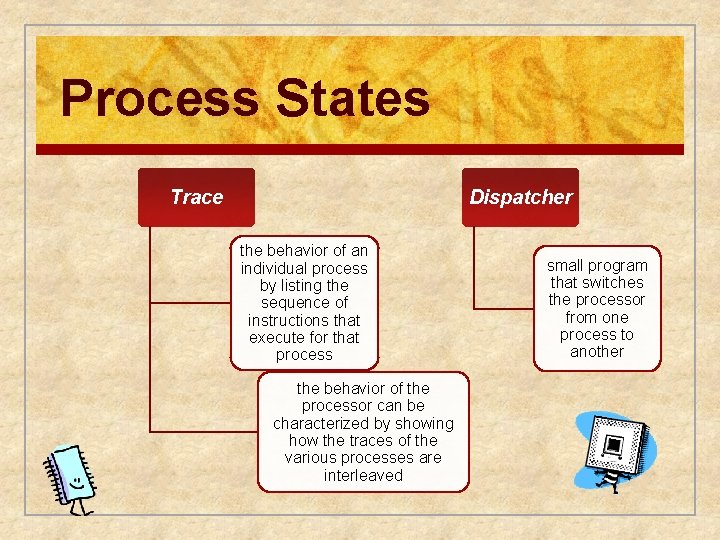 Process States

Trace

the behavior of an individual process by listing the sequence of instructions that execute for that process

the behavior of the processor can be characterized by showing how the traces of the various processes are interleaved

Dispatcher

small program that switches the processor from one process to another